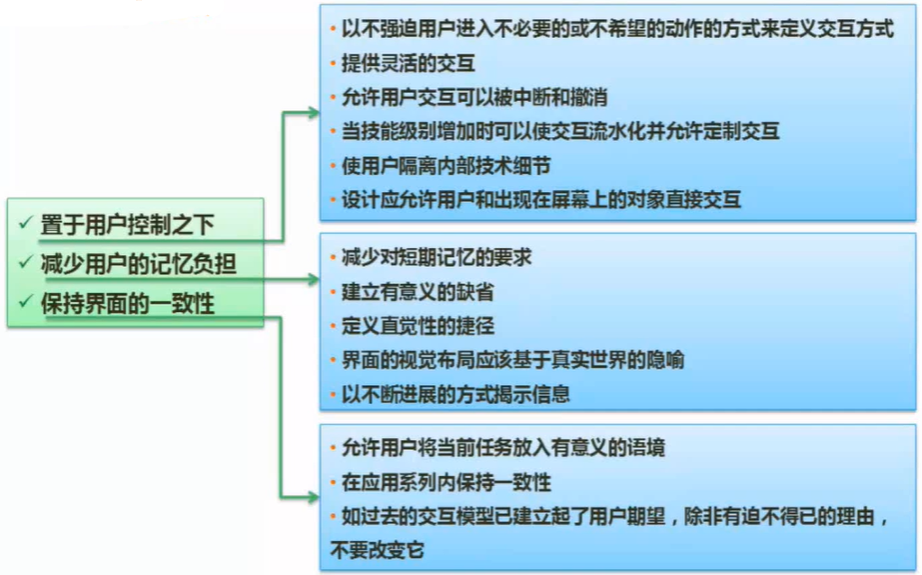 ✓ 置于用户控制之下
✓ 减少用户的记忆负担
✓ 保持界面的一致性

• 以不强迫用户进入不必要的或不希望的动作的方式来定义交互方式
• 提供灵活的交互
• 允许用户交互可以被中断和撤消
• 当技能级别增加时可以使交互流水化并允许定制交互
• 使用户隔离内部技术细节
• 设计应允许用户和出现在屏幕上的对象直接交互

• 减少对短期记忆的要求
• 建立有意义的缺省
• 定义直觉性的捷径
• 界面的视觉布局应该基于真实世界的隐喻
• 以不断进展的方式揭示信息

• 允许用户将当前任务放入有意义的语境
• 在应用系列内保持一致性
• 如过去的交互模型已建立起了用户期望，除非有迫不得已的理由，不要改变它